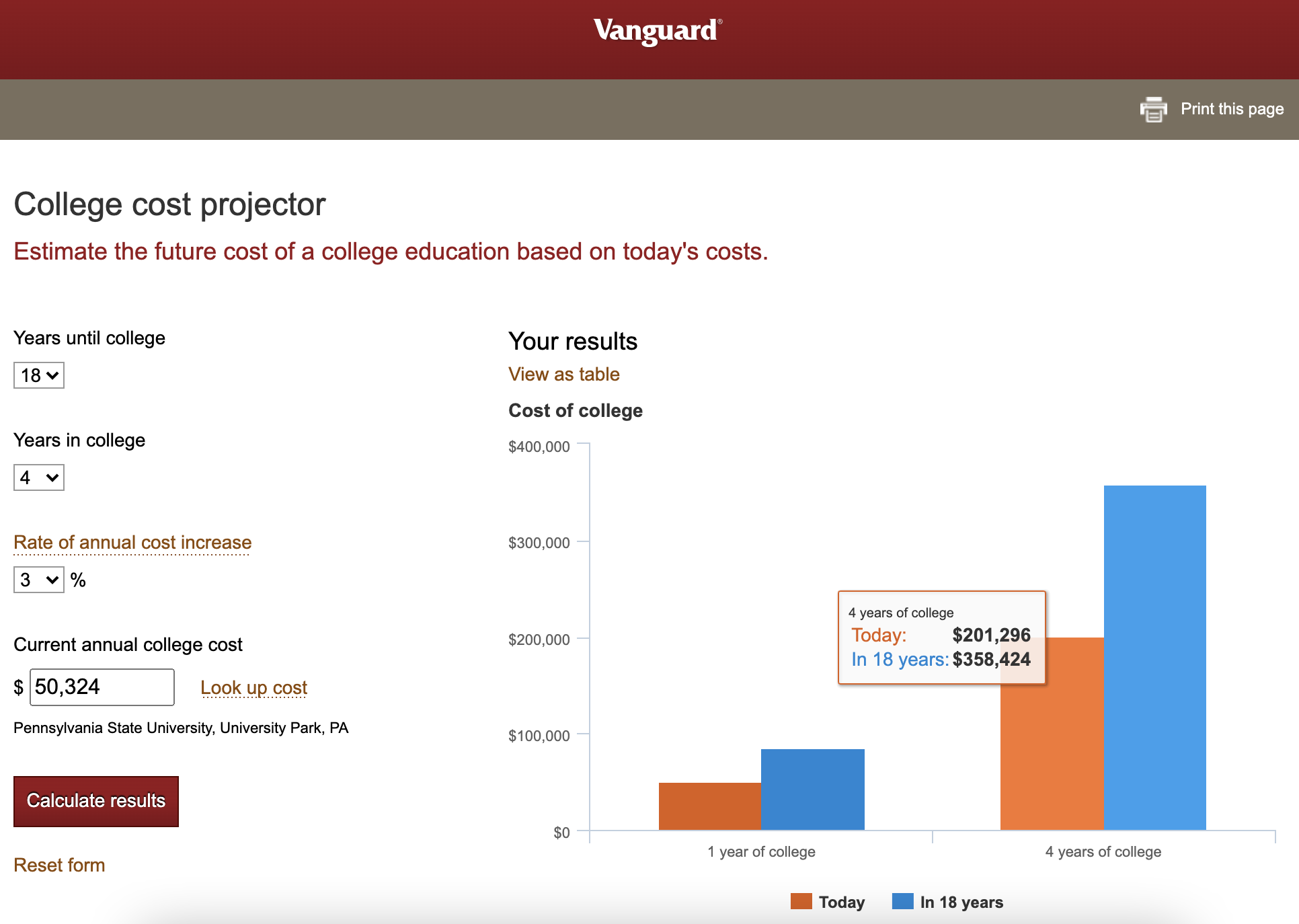 Vanguard®

Print this page

College cost projector

Estimate the future cost of a college education based on today's costs.

Years until college

18

Years in college

4

Rate of annual cost increase

3 %

Current annual college cost

$ 50,324 Look up cost

Pennsylvania State University, University Park, PA

Calculate results

Reset form

Your results

View as table

Cost of college

$400,000

$300,000

$200,000

$100,000

$0

4 years of college
Today: $201,296
In 18 years: $358,424

1 year of college

4 years of college

Today In 18 years